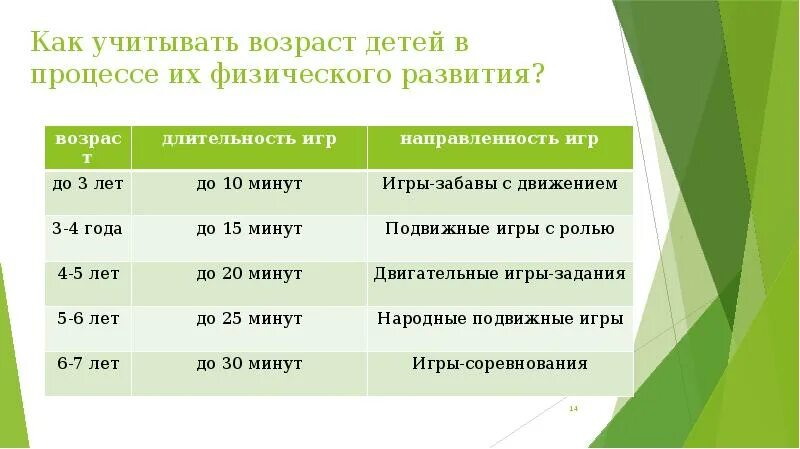 Как учитывать возраст детей в процессе их физического развития?

| возраст | длительность игр | направленность игр |
|---|---|---|
| до 3 лет | до 10 минут | Игры-забавы с движением |
| 3-4 года | до 15 минут | Подвижные игры с ролью |
| 4-5 лет | до 20 минут | Двигательные игры-задания |
| 5-6 лет | до 25 минут | Народные подвижные игры |
| 6-7 лет | до 30 минут | Игры-соревнования |

14